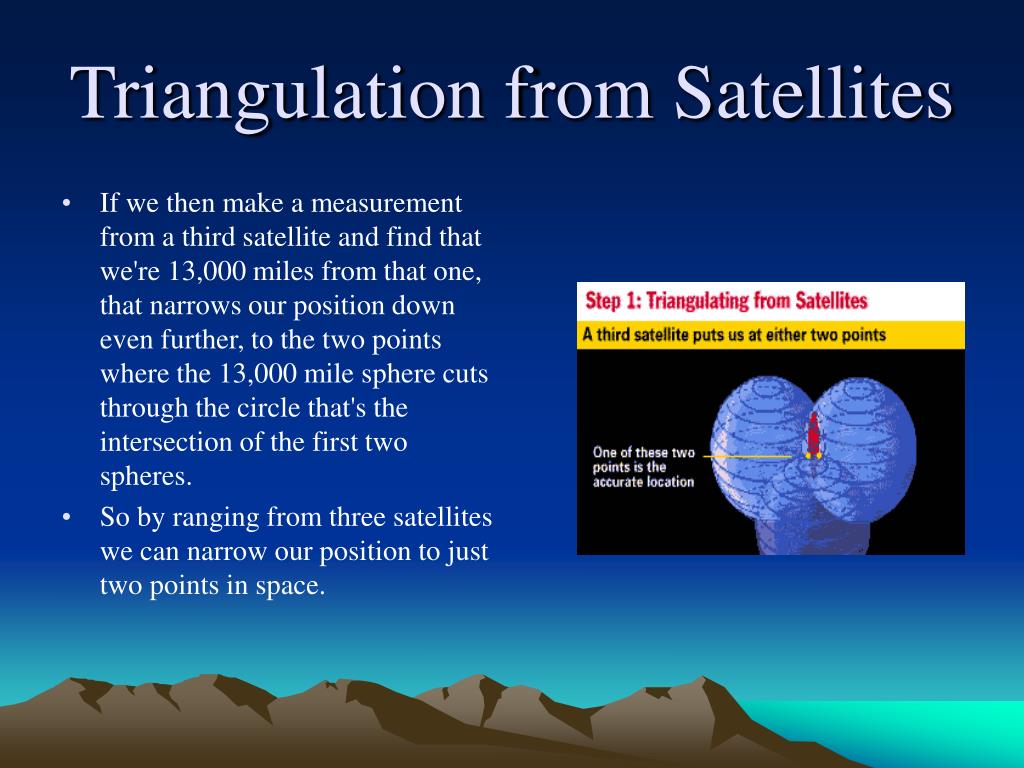 Triangulation from Satellites

• If we then make a measurement from a third satellite and find that we're 13,000 miles from that one, that narrows our position down even further, to the two points where the 13,000 mile sphere cuts through the circle that's the intersection of the first two spheres.
• So by ranging from three satellites we can narrow our position to just two points in space.

Step 1: Triangulating from Satellites
A third satellite puts us at either two points
One of these two points is the accurate location